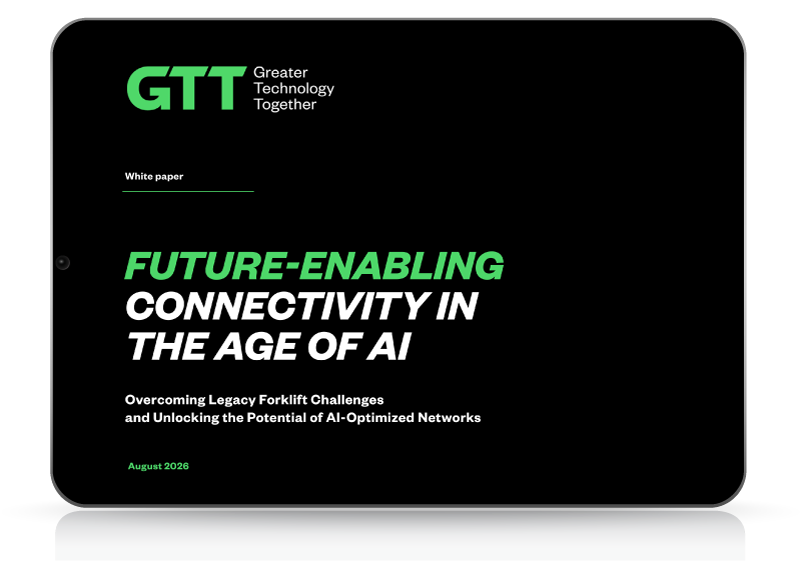 GTT Greater Technology Together

White paper

FUTURE-ENABLING CONNECTIVITY IN THE AGE OF AI

Overcoming Legacy Forklift Challenges and Unlocking the Potential of AI-Optimized Networks

August 2026